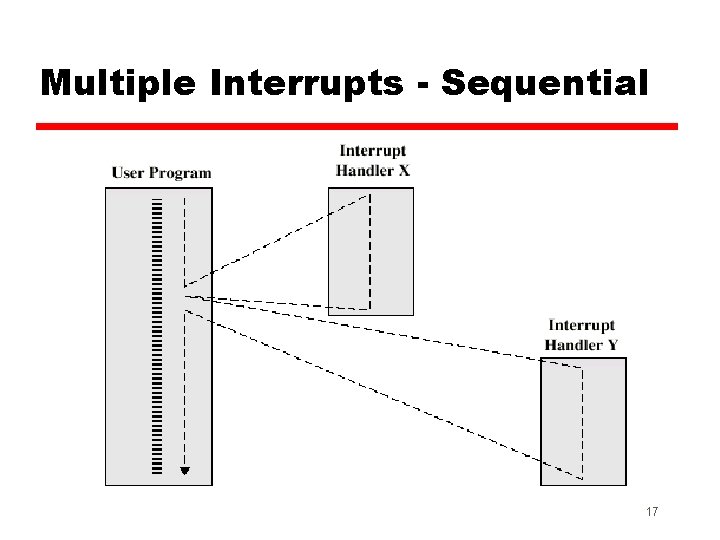 Multiple Interrupts - Sequential

User Program

Interrupt Handler X

Interrupt Handler Y

17